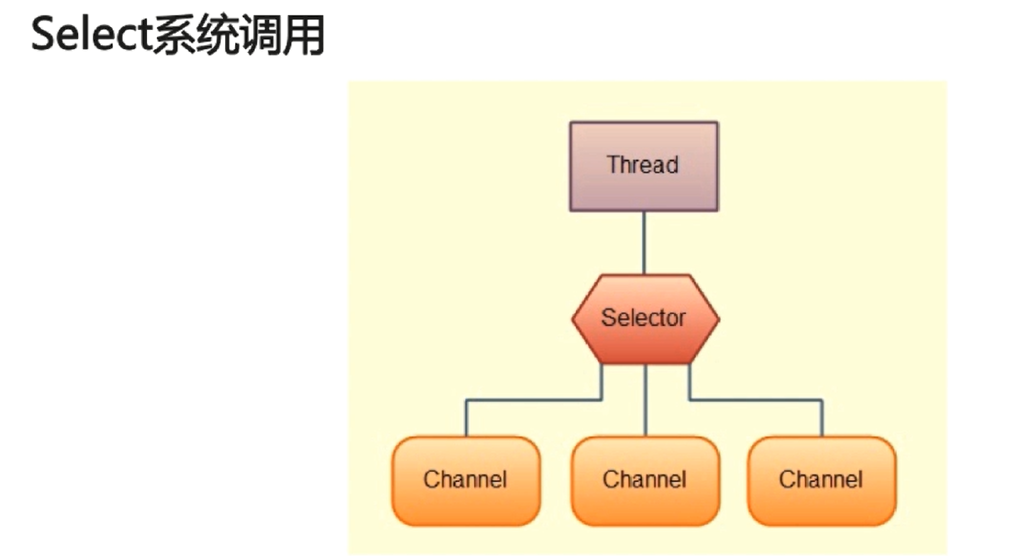 Select系统调用

Thread

Selector

Channel

Channel

Channel